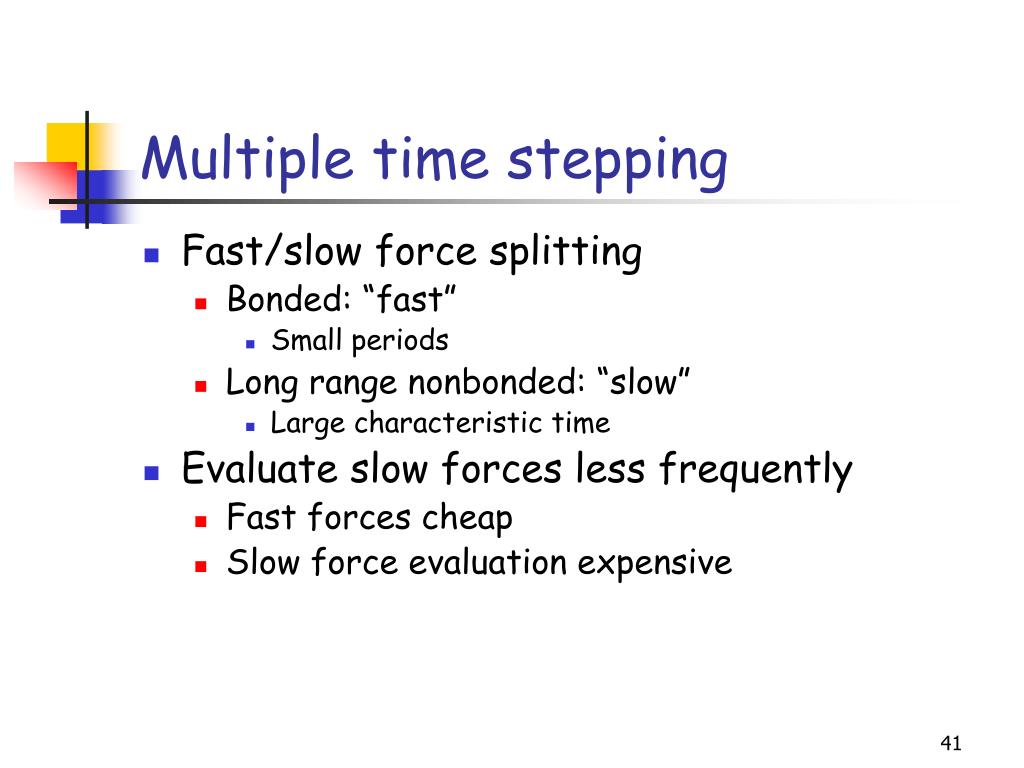 Multiple time stepping

- Fast/slow force splitting
  - Bonded: “fast”
    - Small periods
  - Long range nonbonded: “slow”
    - Large characteristic time
- Evaluate slow forces less frequently
  - Fast forces cheap
  - Slow force evaluation expensive

41